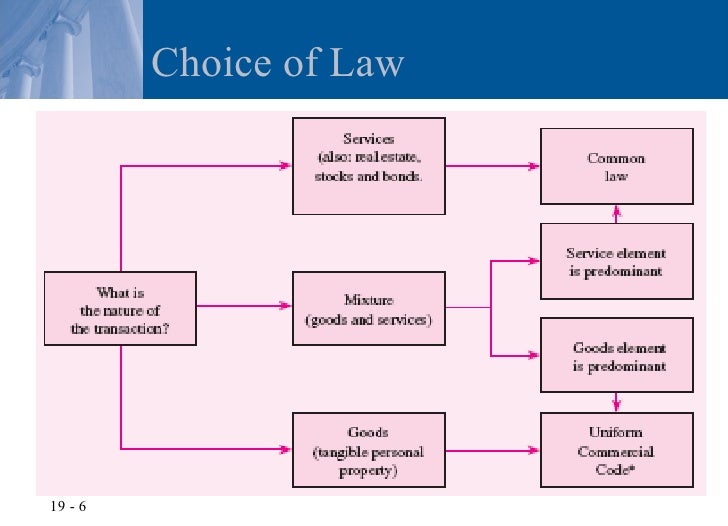 Choice of Law

What is the nature of the transaction?

Services (also: real estate, stocks and bonds.

Mixture (goods and services)

Goods (tangible personal property)

Common law

Service element is predominant

Goods element is predominant

Uniform Commercial Code*

19 - 6